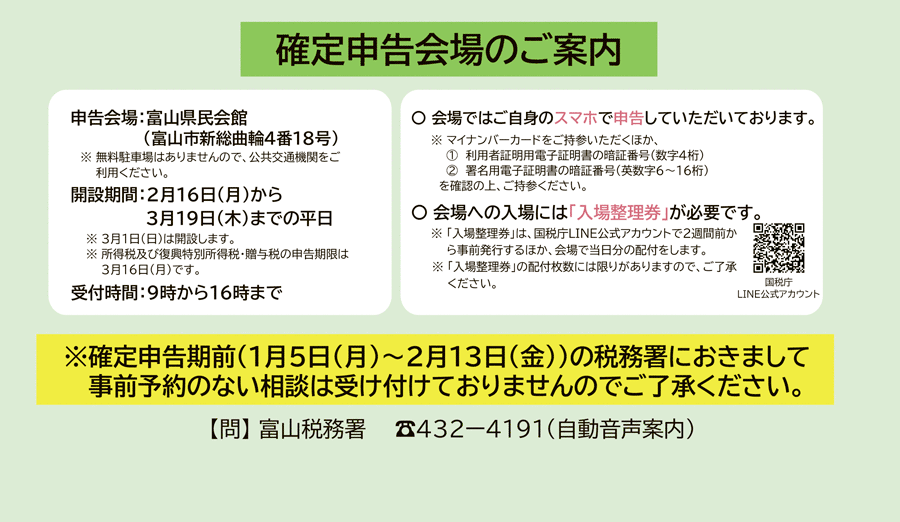 確定申告会場のご案内

申告会場：富山県民会館
（富山市新総曲輪4番18号）
※ 無料駐車場はありませんので、公共交通機関をご利用ください。

開設期間：2月16日（月）から
3月19日（木）までの平日
※ 3月1日（日）は開設します。
※ 所得税及び復興特別所得税・贈与税の申告期限は3月16日（月）です。

受付時間：9時から16時まで

○ 会場ではご自身のスマホで申告していただいております。
※ マイナンバーカードをご持参いただくほか、
① 利用者証明用電子証明書の暗証番号（数字4桁）
② 署名用電子証明書の暗証番号（英数字6～16桁）
を確認の上、ご持参ください。

○ 会場への入場には「入場整理券」が必要です。
※「入場整理券」は、国税庁LINE公式アカウントで2週間前から事前発行するほか、会場で当日分の配付をします。
※「入場整理券」の配付枚数には限りがありますので、ご了承ください。

国税庁
LINE公式アカウント

※確定申告期前（1月5日（月）～2月13日（金））の税務署におきまして事前予約のない相談は受け付けておりませんのでご了承ください。

【問】富山税務署　☎432－4191（自動音声案内）